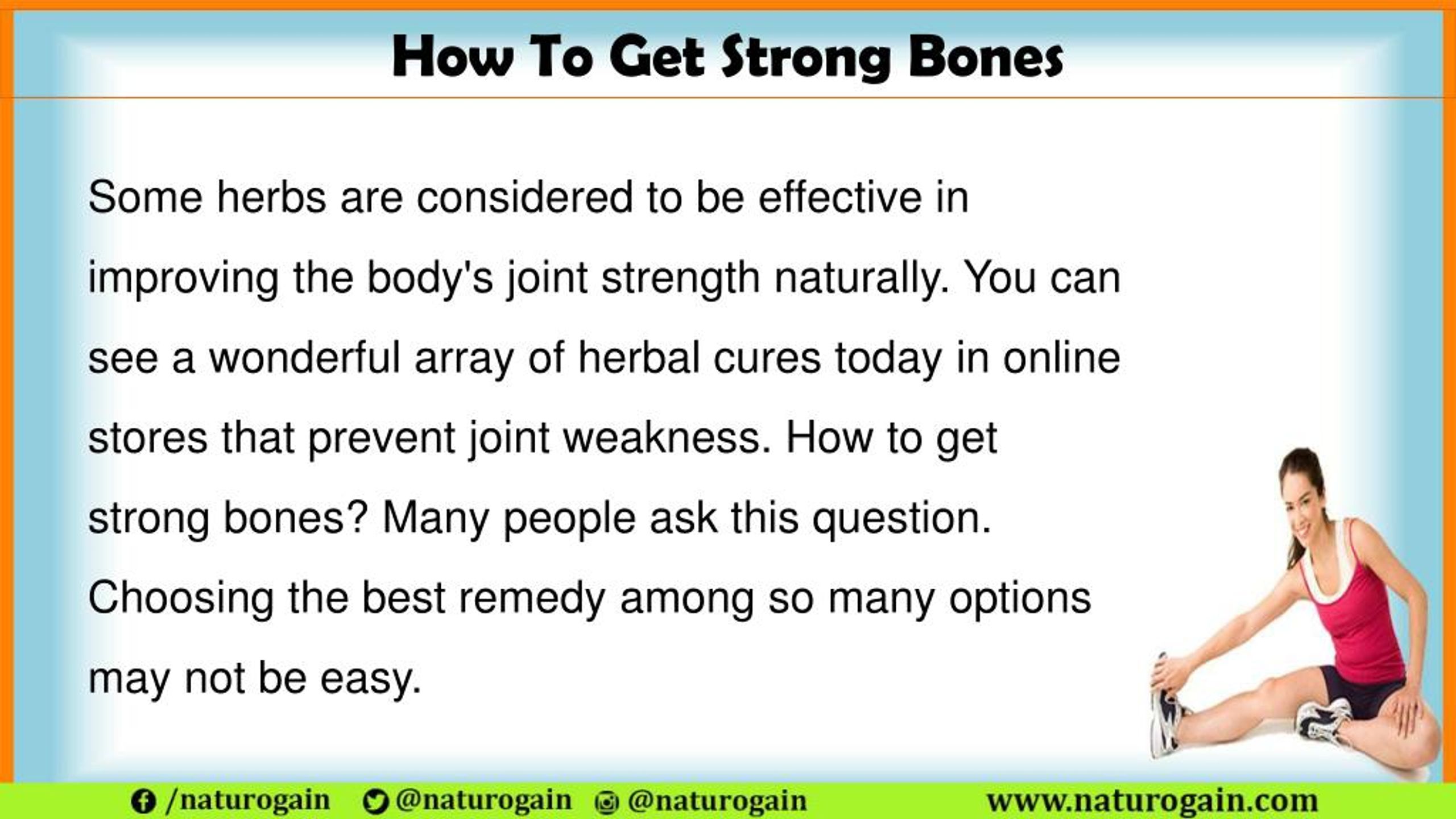 How To Get Strong Bones

Some herbs are considered to be effective in improving the body's joint strength naturally. You can see a wonderful array of herbal cures today in online stores that prevent joint weakness. How to get strong bones? Many people ask this question. Choosing the best remedy among so many options may not be easy.

/naturogain @naturogain @naturogain www.naturogain.com